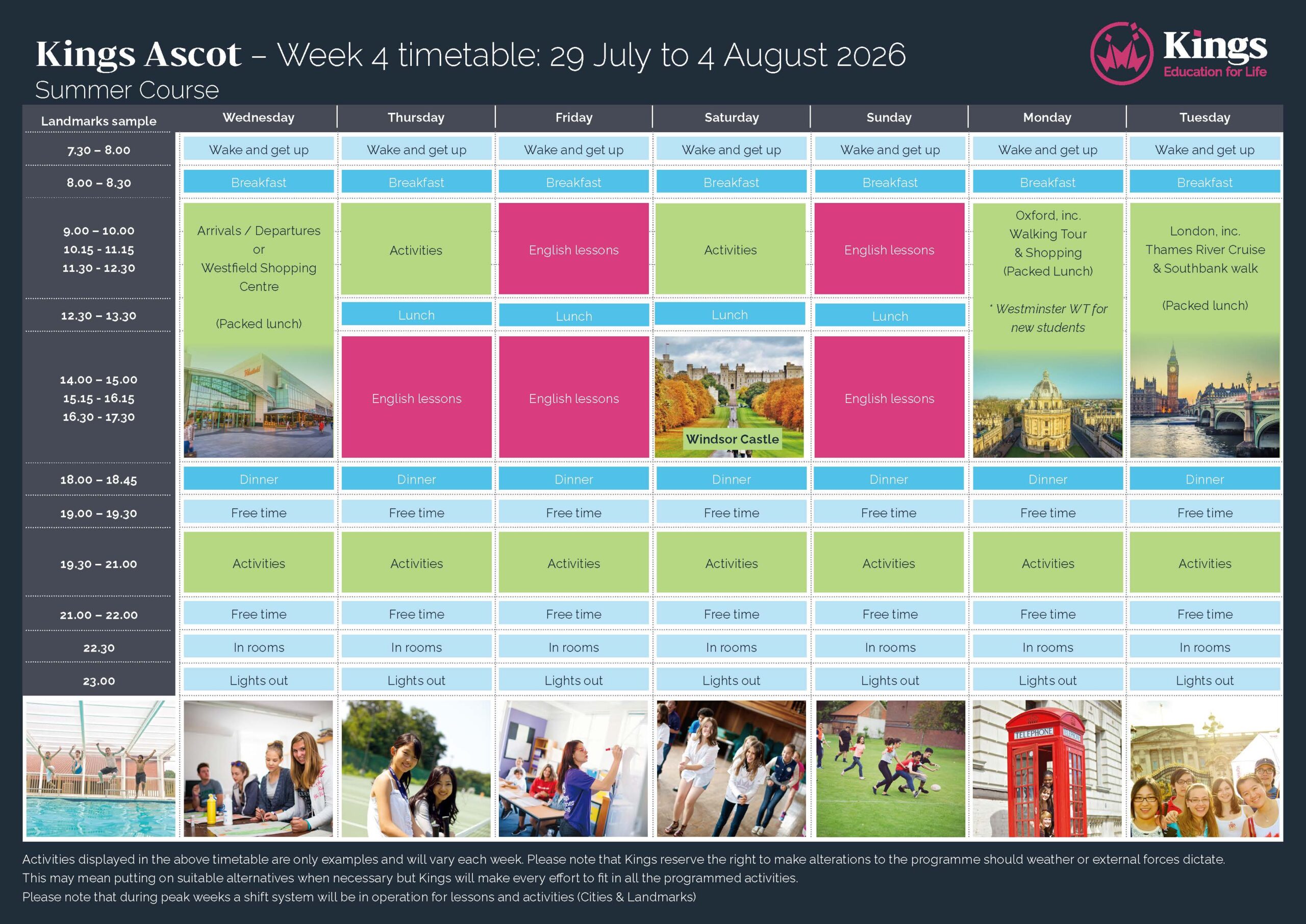 Kings Ascot – Week 4 timetable: 29 July to 4 August 2026
Summer Course

Kings
Education for Life

| Landmarks sample | Wednesday | Thursday | Friday | Saturday | Sunday | Monday | Tuesday |
|---|---|---|---|---|---|---|---|
| 7.30 – 8.00 | Wake and get up | Wake and get up | Wake and get up | Wake and get up | Wake and get up | Wake and get up | Wake and get up |
| 8.00 – 8.30 | Breakfast | Breakfast | Breakfast | Breakfast | Breakfast | Breakfast | Breakfast |
| 9.00 – 10.00 10.15 - 11.15 11.30 - 12.30 | Arrivals / Departures or Westfield Shopping Centre (Packed lunch) | Activities | English lessons | Activities | English lessons | Oxford, inc. Walking Tour & Shopping (Packed Lunch) * Westminster WT for new students | London, inc. Thames River Cruise & Southbank walk (Packed lunch) |
| 12.30 – 13.30 | | Lunch | Lunch | Lunch | Lunch | | |
| 14.00 – 15.00 15.15 - 16.15 16.30 - 17.30 | | English lessons | English lessons | Windsor Castle | English lessons | | |
| 18.00 – 18.45 | Dinner | Dinner | Dinner | Dinner | Dinner | Dinner | Dinner |
| 19.00 – 19.30 | Free time | Free time | Free time | Free time | Free time | Free time | Free time |
| 19.30 – 21.00 | Activities | Activities | Activities | Activities | Activities | Activities | Activities |
| 21.00 – 22.00 | Free time | Free time | Free time | Free time | Free time | Free time | Free time |
| 22.30 | In rooms | In rooms | In rooms | In rooms | In rooms | In rooms | In rooms |
| 23.00 | Lights out | Lights out | Lights out | Lights out | Lights out | Lights out | Lights out |

TELEPHONE

Activities displayed in the above timetable are only examples and will vary each week. Please note that Kings reserve the right to make alterations to the programme should weather or external forces dictate.
This may mean putting on suitable alternatives when necessary but Kings will make every effort to fit in all the programmed activities.
Please note that during peak weeks a shift system will be in operation for lessons and activities (Cities & Landmarks)